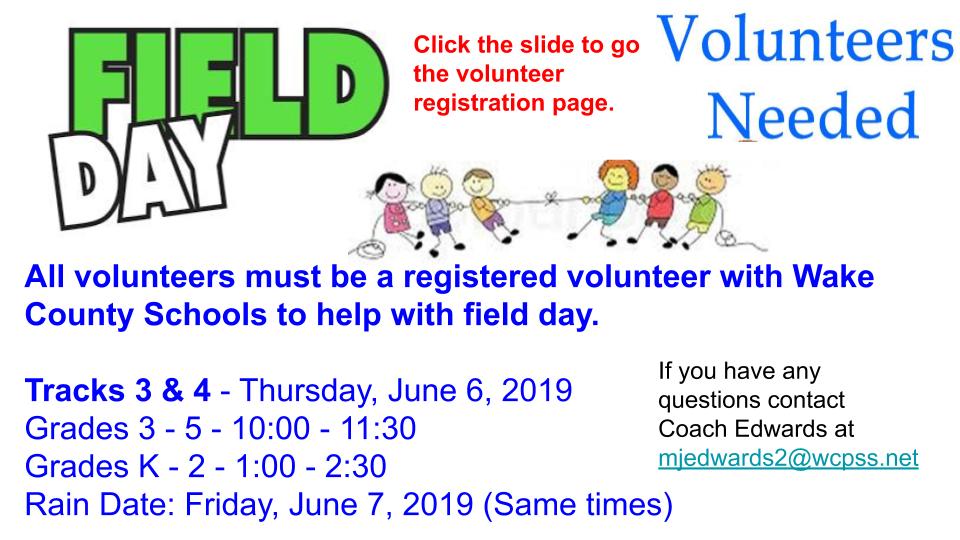 FIELD DAY

Click the slide to go the volunteer registration page.

Volunteers Needed

All volunteers must be a registered volunteer with Wake County Schools to help with field day.

Tracks 3 & 4 - Thursday, June 6, 2019
Grades 3 - 5 - 10:00 - 11:30
Grades K - 2 - 1:00 - 2:30
Rain Date: Friday, June 7, 2019 (Same times)

If you have any questions contact Coach Edwards at mjedwards2@wcpss.net